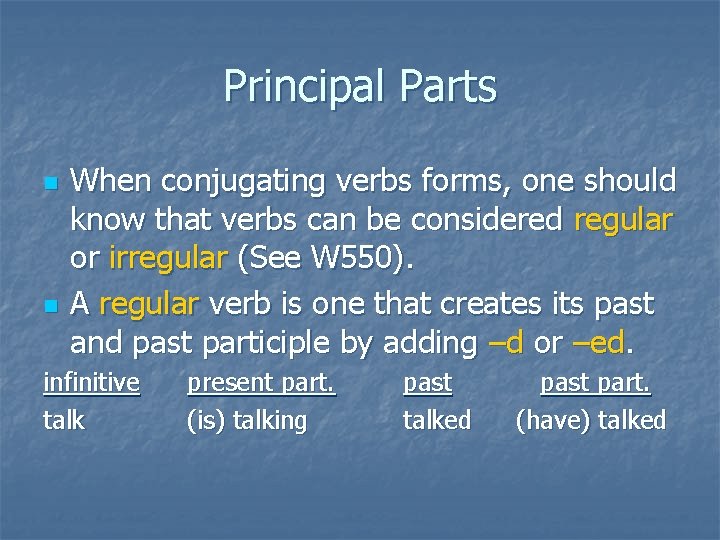 Principal Parts

When conjugating verbs forms, one should know that verbs can be considered regular or irregular (See W550).

A regular verb is one that creates its past and past participle by adding –d or –ed.

| infinitive | present part. | past | past part. |
|---|---|---|---|
| talk | (is) talking | talked | (have) talked |